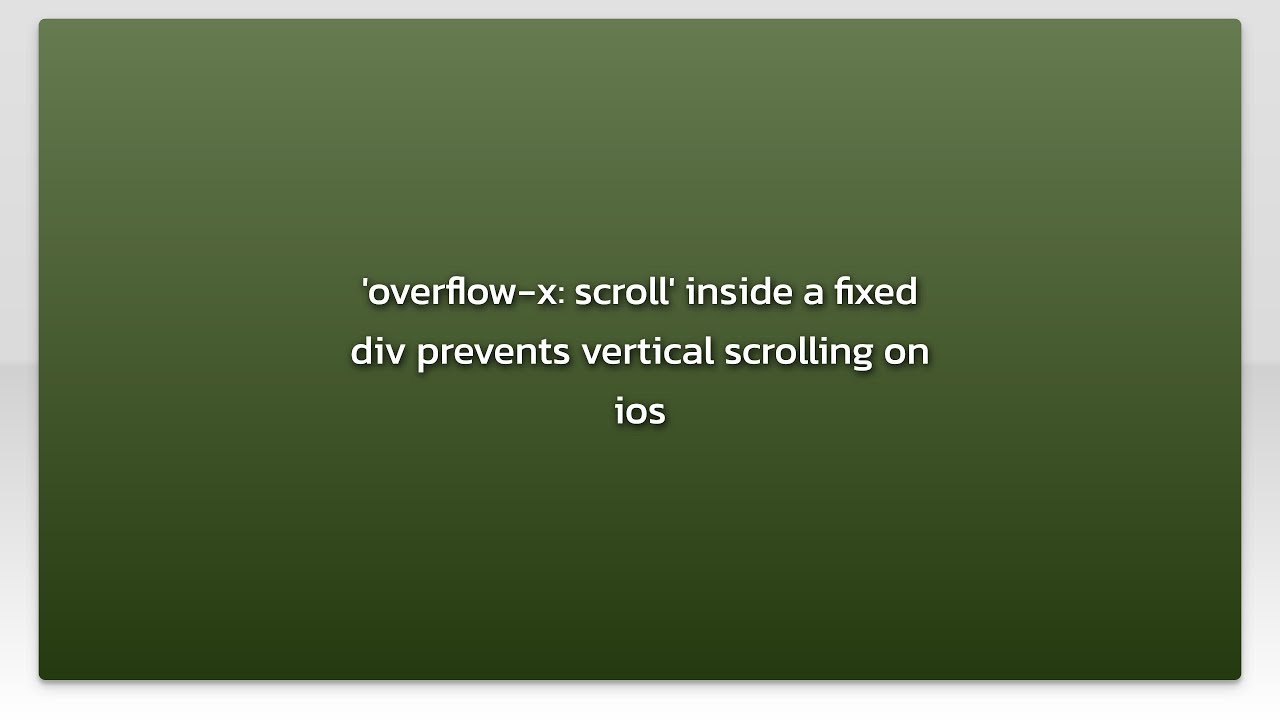 'overflow-x: scroll' inside a fixed div prevents vertical scrolling on ios